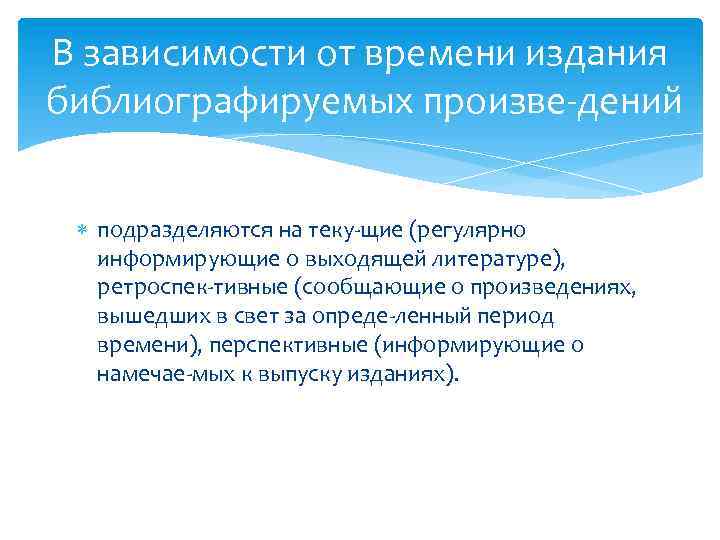 В зависимости от времени издания библиографируемых произве-дений

подразделяются на теку-щие (регулярно информирующие о выходящей литературе), ретроспек-тивные (сообщающие о произведениях, вышедших в свет за опреде-ленный период времени), перспективные (информирующие о намечае-мых к выпуску изданиях).